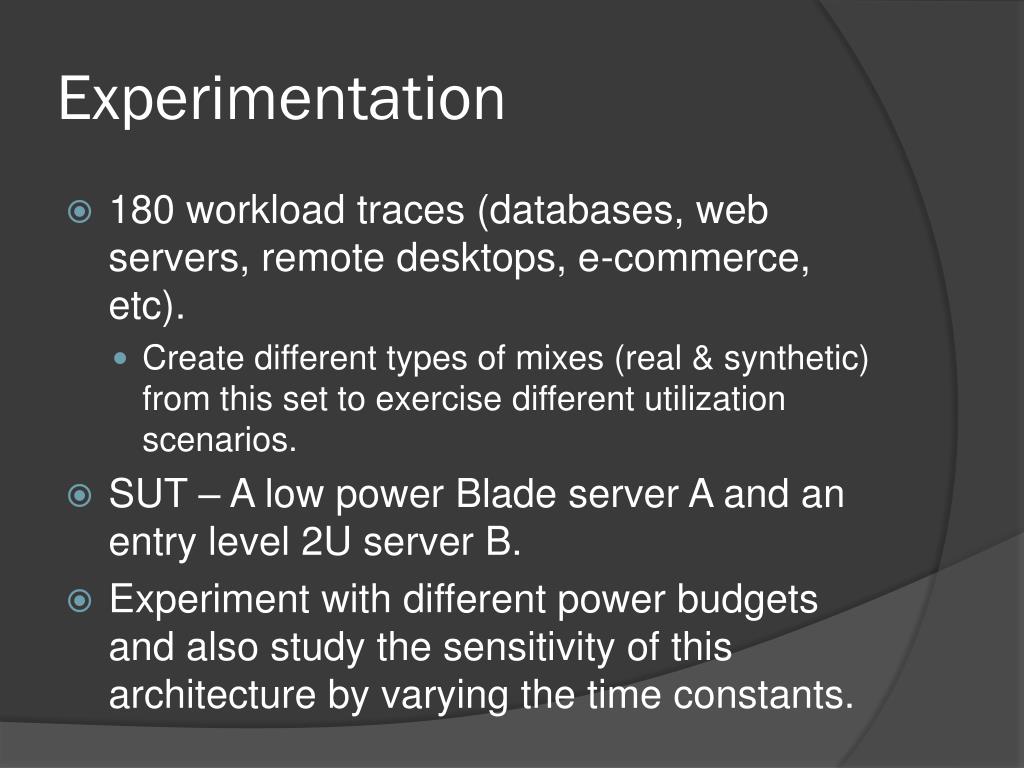 Experimentation

180 workload traces (databases, web servers, remote desktops, e-commerce, etc).

Create different types of mixes (real & synthetic) from this set to exercise different utilization scenarios.

SUT – A low power Blade server A and an entry level 2U server B.

Experiment with different power budgets and also study the sensitivity of this architecture by varying the time constants.